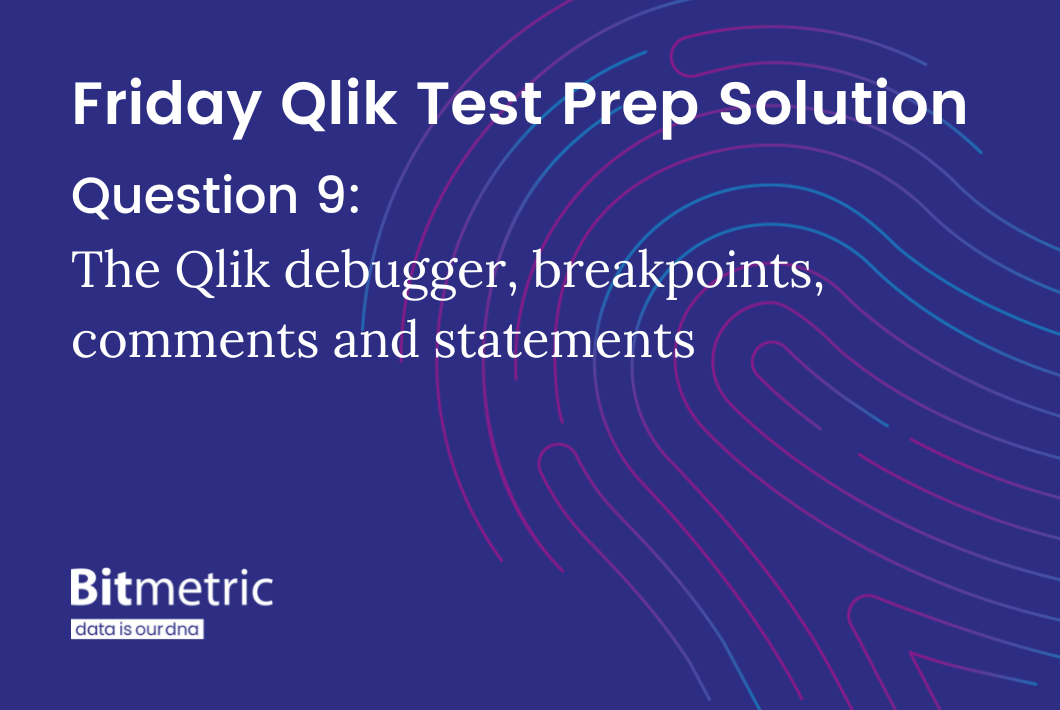 Friday Qlik Test Prep Solution

Question 9:

The Qlik debugger, breakpoints, comments and statements

Bitmetric

data is our dna